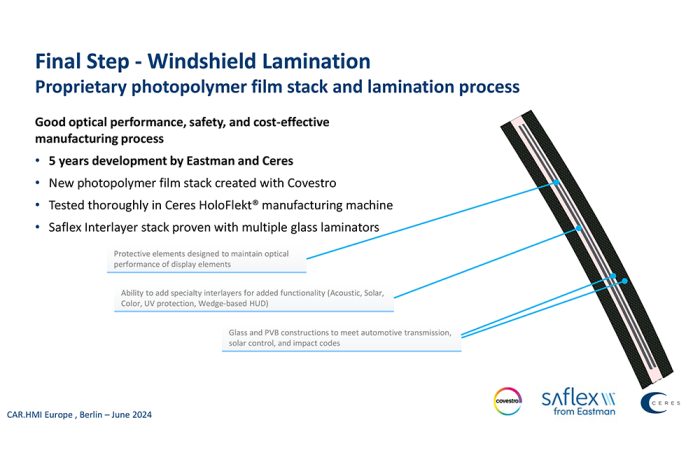 Final Step - Windshield Lamination
Proprietary photopolymer film stack and lamination process

Good optical performance, safety, and cost-effective manufacturing process

• 5 years development by Eastman and Ceres
• New photopolymer film stack created with Covestro
• Tested thoroughly in Ceres HoloFlekt® manufacturing machine
• Saflex Interlayer stack proven with multiple glass laminators

Protective elements designed to maintain optical performance of display elements

Ability to add specialty interlayers for added functionality (Acoustic, Solar, Color, UV protection, Wedge-based HUD)

Glass and PVB constructions to meet automotive transmission, solar control, and impact codes

CAR.HMI Europe , Berlin – June 2024

covestro

saflex
from Eastman

CERES